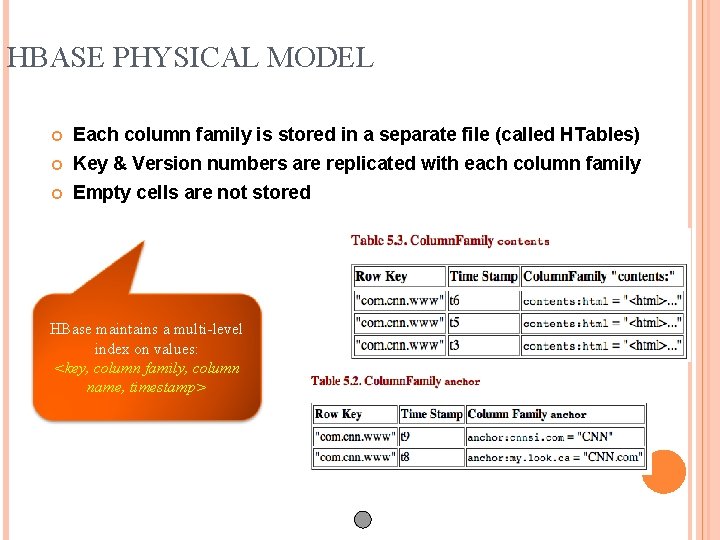 HBASE PHYSICAL MODEL

Each column family is stored in a separate file (called HTables)
Key & Version numbers are replicated with each column family
Empty cells are not stored

HBase maintains a multi-level index on values:
<key, column family, column name, timestamp>

Table 5.3. ColumnFamily contents

| Row Key | Time Stamp | ColumnFamily "contents:" |
|---|---|---|
| "com.cnn.www" | t6 | contents:html = "<html>..." |
| "com.cnn.www" | t5 | contents:html = "<html>..." |
| "com.cnn.www" | t3 | contents:html = "<html>..." |

Table 5.2. ColumnFamily anchor

| Row Key | Time Stamp | Column Family anchor |
|---|---|---|
| "com.cnn.www" | t9 | anchor:cnnsi.com = "CNN" |
| "com.cnn.www" | t8 | anchor:my.look.ca = "CNN.com" |